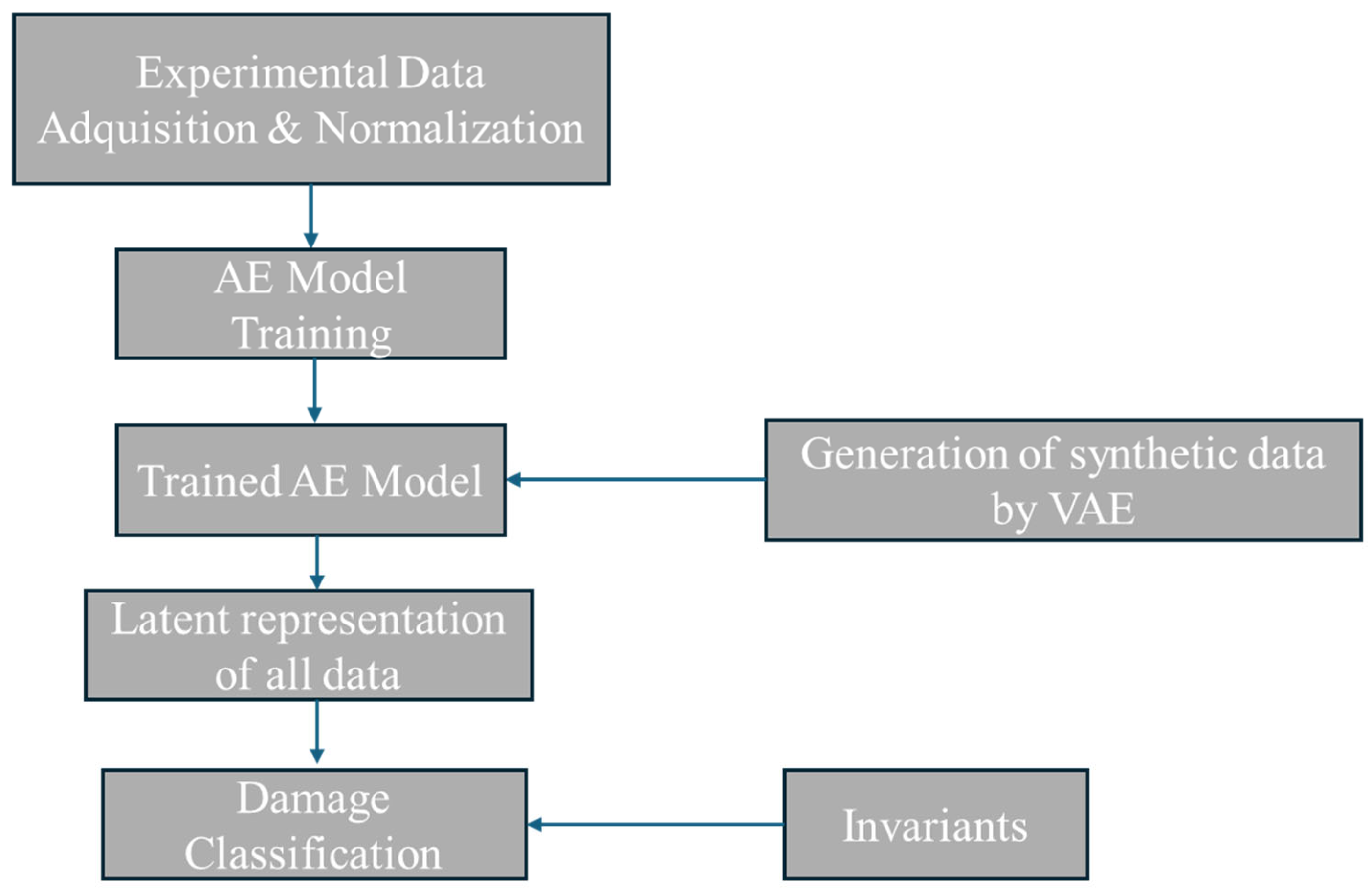 Experimental Data Adquisition & Normalization

AE Model Training

Trained AE Model

Generation of synthetic data by VAE

Latent representation of all data

Damage Classification

Invariants